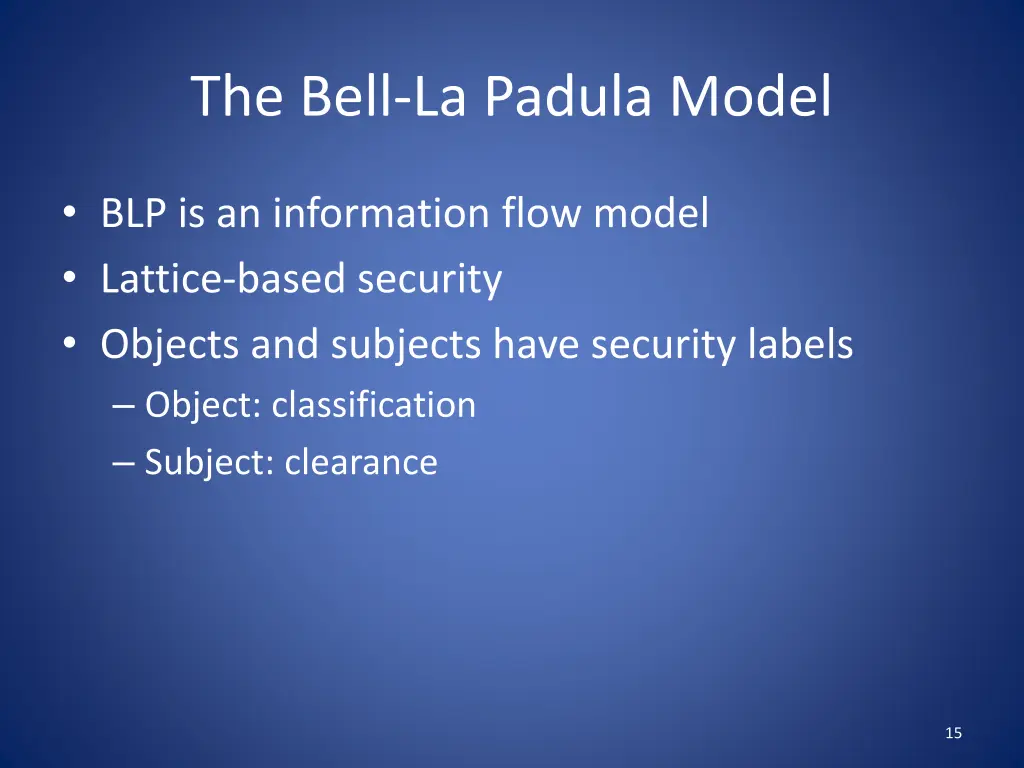 The Bell-La Padula Model

• BLP is an information flow model
• Lattice-based security
• Objects and subjects have security labels
– Object: classification
– Subject: clearance

15